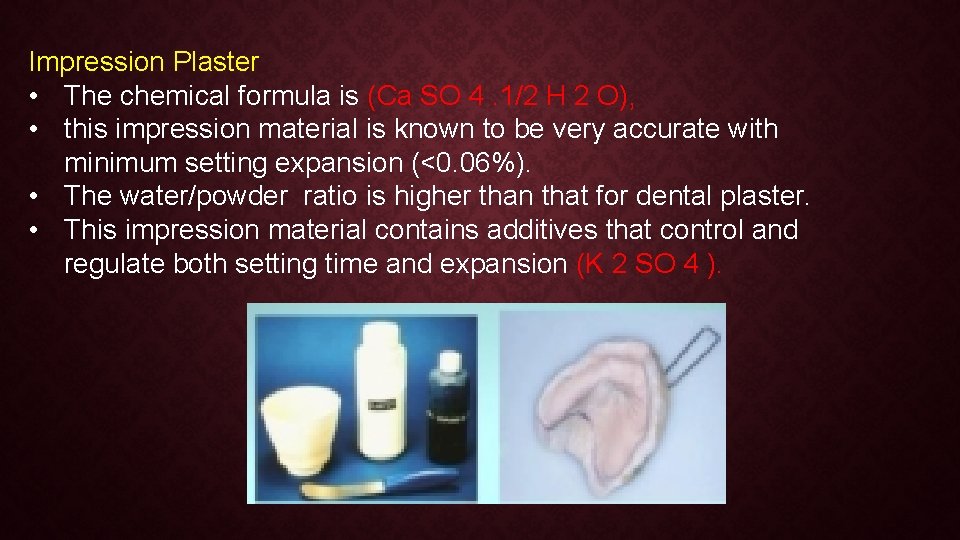 Impression Plaster

• The chemical formula is (Ca SO 4 . 1/2 H 2 O),
• this impression material is known to be very accurate with minimum setting expansion (<0.06%).
• The water/powder ratio is higher than that for dental plaster.
• This impression material contains additives that control and regulate both setting time and expansion (K 2 SO 4 ).